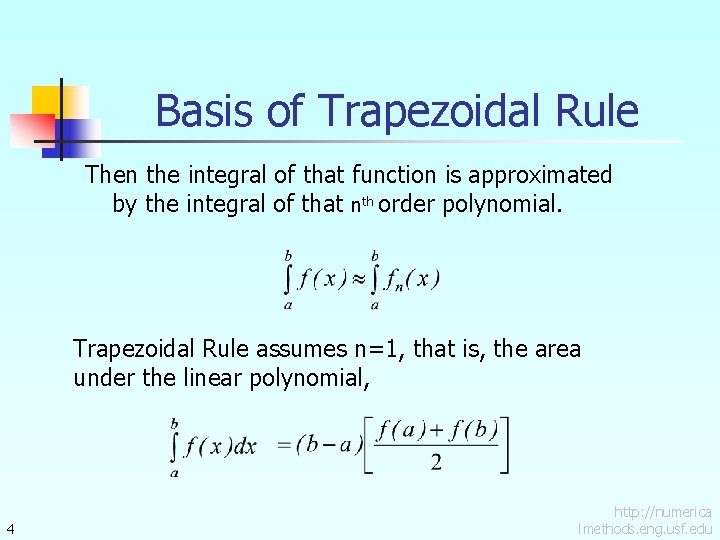 Basis of Trapezoidal Rule

Then the integral of that function is approximated by the integral of that n$^{th}$ order polynomial.

$\int_a^b f(x) \approx \int_a^b f_n(x)$

Trapezoidal Rule assumes n=1, that is, the area under the linear polynomial,

$\int_a^b f(x)dx = (b-a)\left[\frac{f(a)+f(b)}{2}\right]$

4

http://numericalmethods.eng.usf.edu